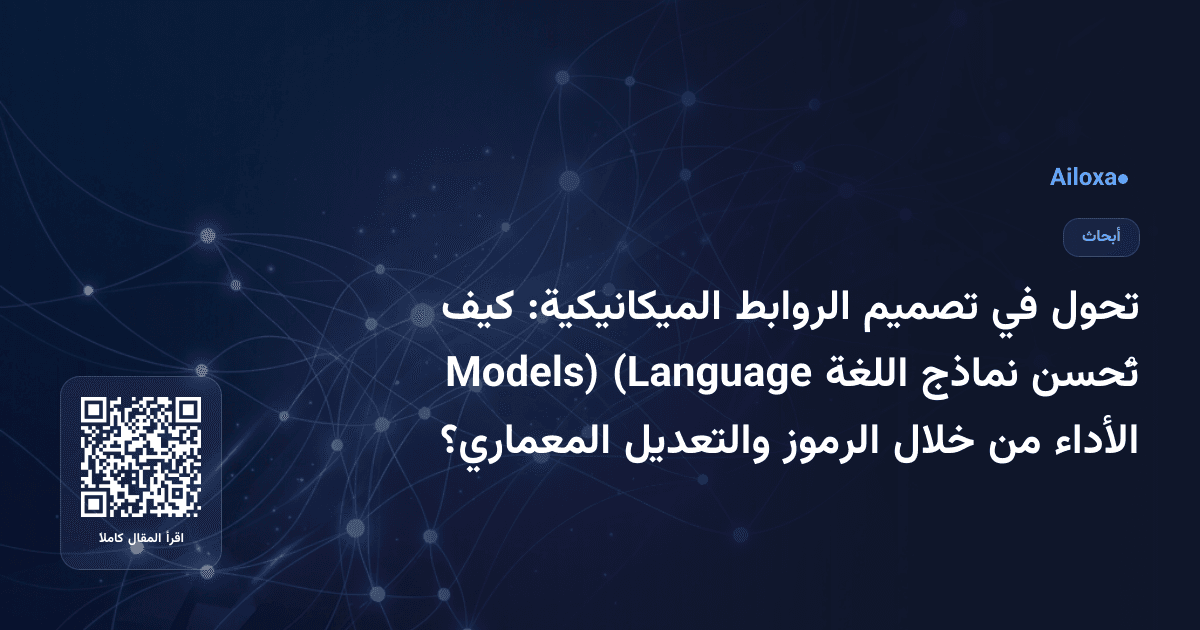 Ailoxa●

أبحاث

تحول في تصميم الروابط الميكانيكية: كيف تُحسن نماذج اللغة (Language Models) الأداء من خلال الرموز والتعديل المعماري؟

اقرأ المقال كاملا